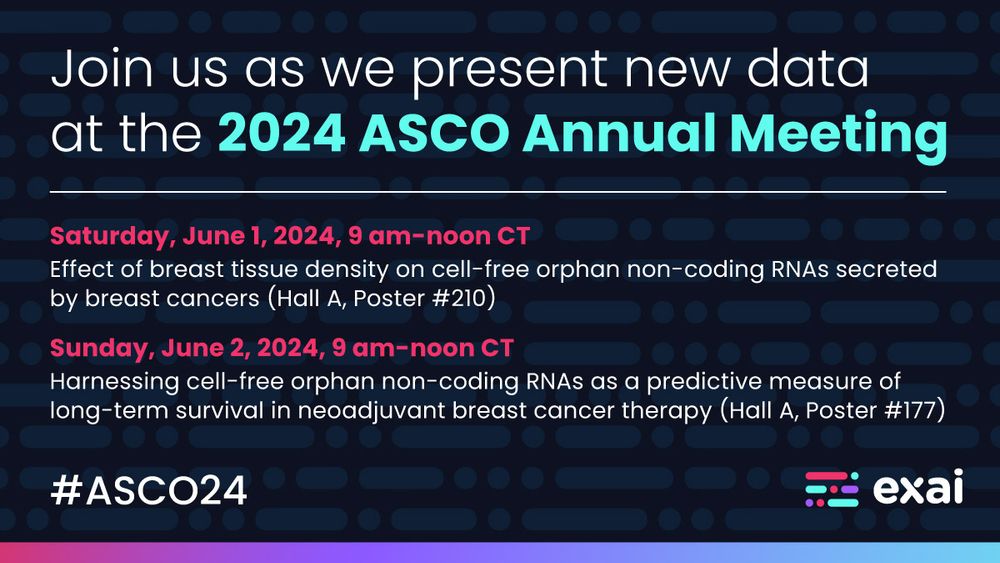 Join us as we present new data at the 2024 ASCO Annual Meeting

Saturday, June 1, 2024, 9 am-noon CT
Effect of breast tissue density on cell-free orphan non-coding RNAs secreted by breast cancers (Hall A, Poster #210)

Sunday, June 2, 2024, 9 am-noon CT
Harnessing cell-free orphan non-coding RNAs as a predictive measure of long-term survival in neoadjuvant breast cancer therapy (Hall A, Poster #177)

#ASCO24

exai